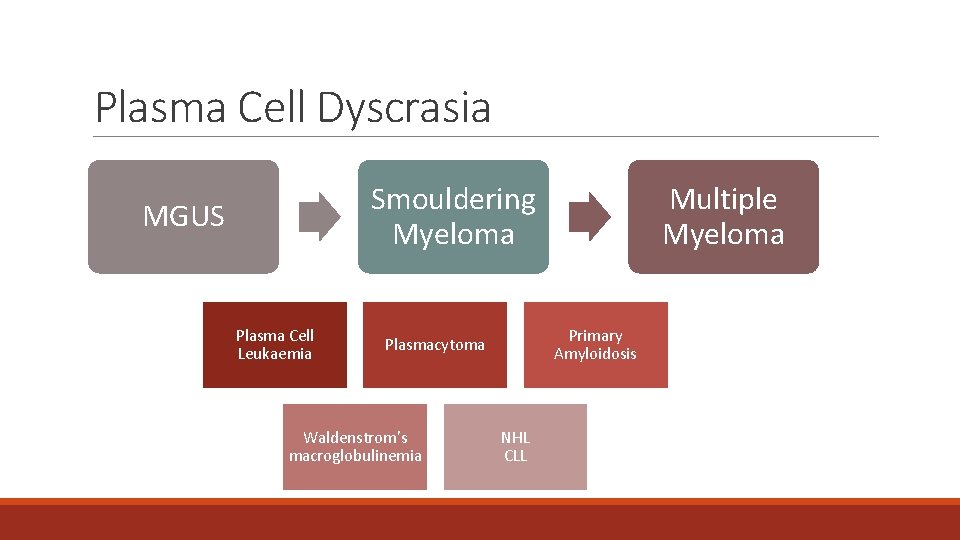 Plasma Cell Dyscrasia

MGUS

Smouldering Myeloma

Multiple Myeloma

Plasma Cell Leukaemia

Plasmacytoma

Primary Amyloidosis

Waldenstrom's macroglobulinemia

NHL
CLL